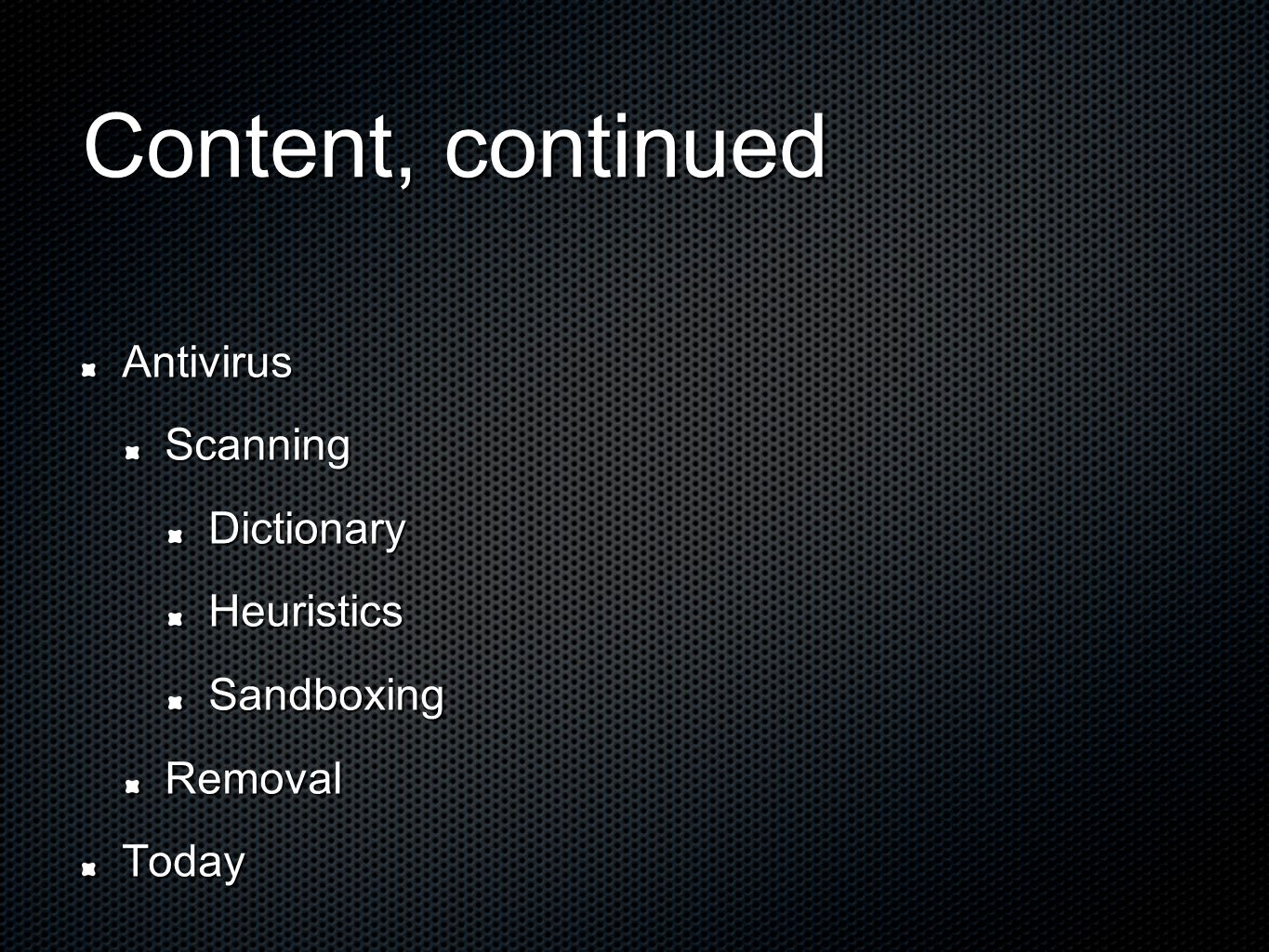 Content, continued

Antivirus

Scanning

Dictionary

Heuristics

Sandboxing

Removal

Today